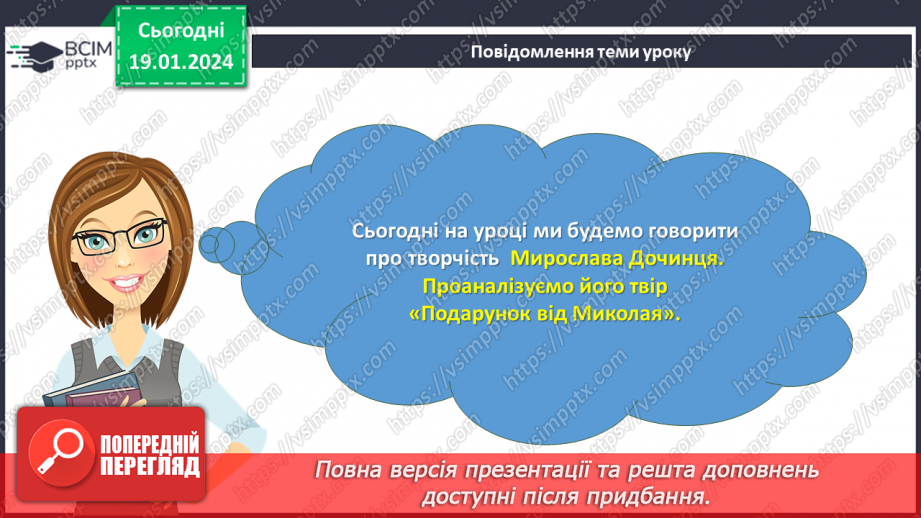 ВСІМ pptx

Сьогодні 19.01.2024

Повідомлення теми уроку

Сьогодні на уроці ми будемо говорити про творчість Мирослава Дочинця. Проаналізуємо його твір «Подарунок від Миколая».

ПОПЕРЕДНІЙ ПЕРЕГЛЯД

Повна версія презентації та решта доповнень доступні після придбання.

https://vsimpptx.com